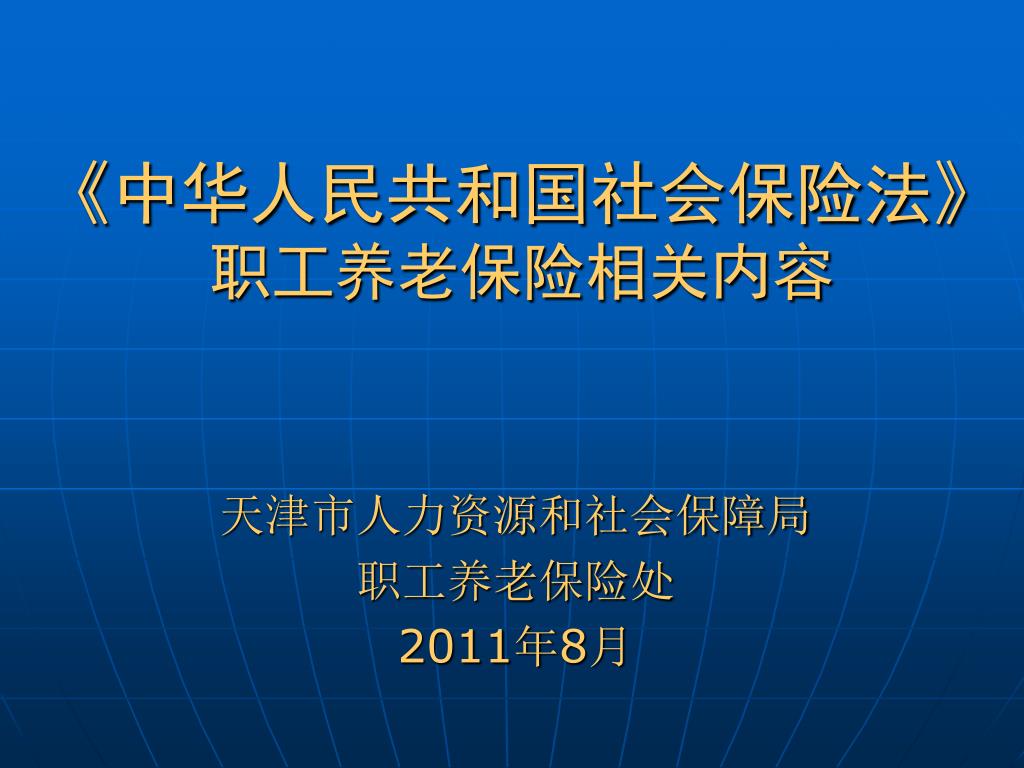 《中华人民共和国社会保险法》
职工养老保险相关内容

天津市人力资源和社会保障局
职工养老保险处
2011年8月